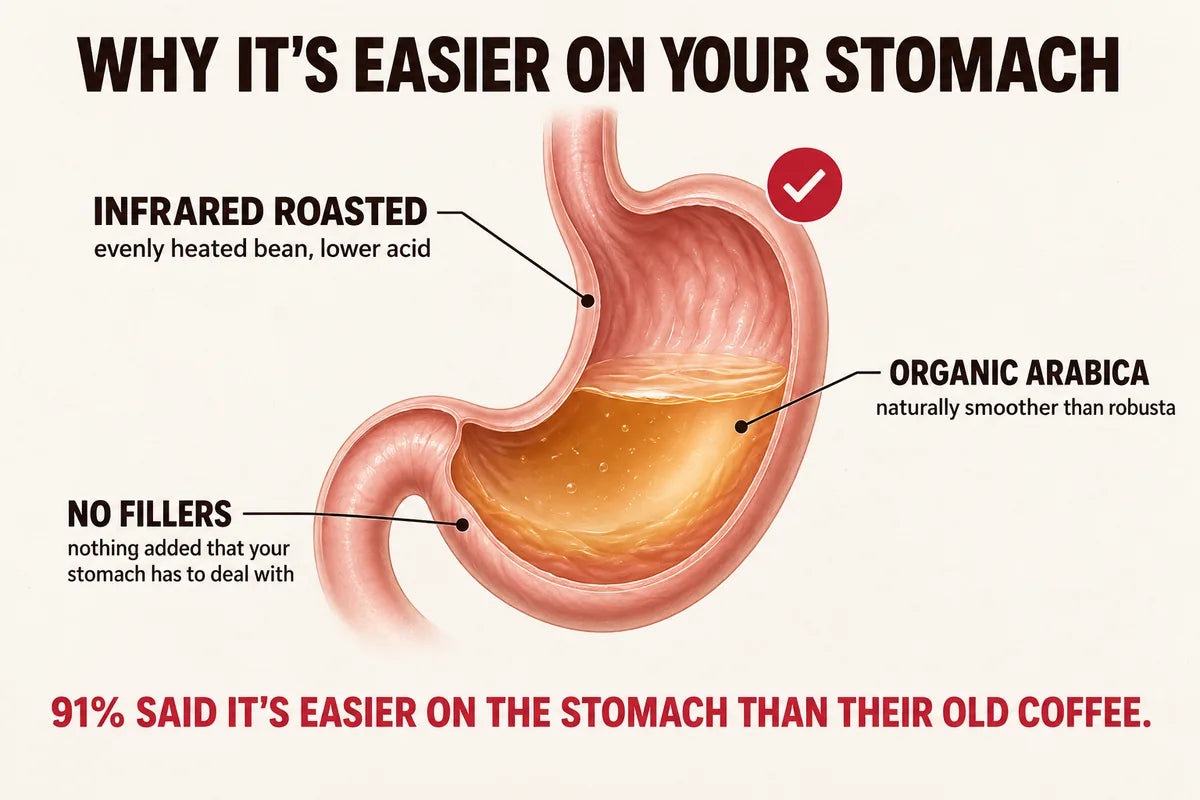 WHY IT'S EASIER ON YOUR STOMACH

INFRARED ROASTED
evenly heated bean, lower acid

ORGANIC ARABICA
naturally smoother than robusta

NO FILLERS
nothing added that your stomach has to deal with

91% SAID IT'S EASIER ON THE STOMACH THAN THEIR OLD COFFEE.